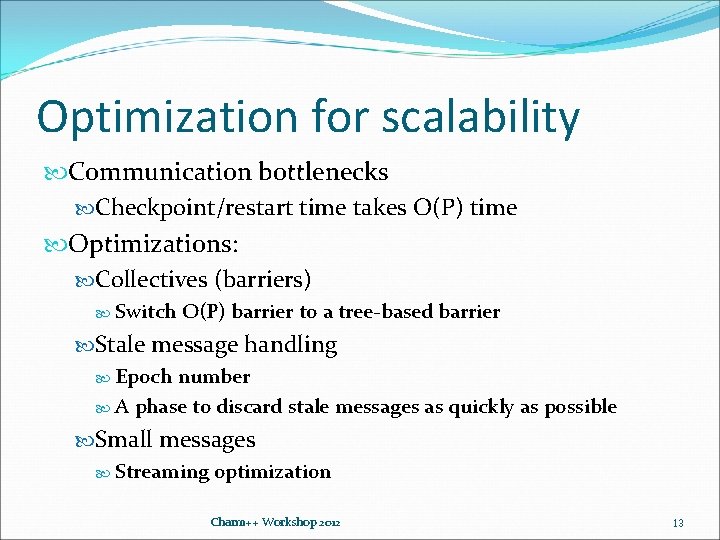 Optimization for scalability

Communication bottlenecks

Checkpoint/restart time takes O(P) time

Optimizations:

Collectives (barriers)

Switch O(P) barrier to a tree-based barrier

Stale message handling

Epoch number

A phase to discard stale messages as quickly as possible

Small messages

Streaming optimization

Charm++ Workshop 2012

13